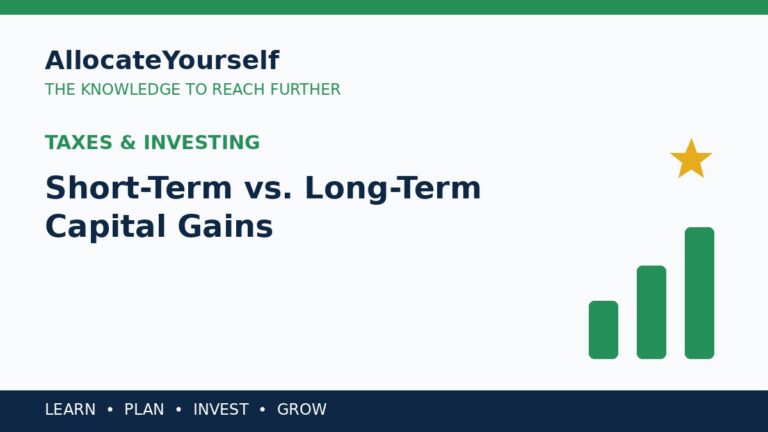 AllocateYourself
THE KNOWLEDGE TO REACH FURTHER

TAXES & INVESTING

Short-Term vs. Long-Term Capital Gains

LEARN • PLAN • INVEST • GROW